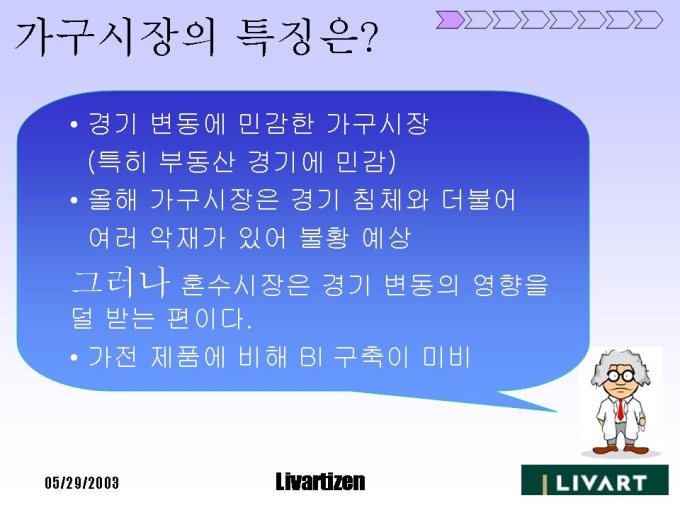 가구시장의 특징은?

• 경기 변동에 민감한 가구시장 (특히 부동산 경기에 민감)

• 올해 가구시장은 경기 침체와 더불어 여러 악재가 있어 불황 예상

그러나 혼수시장은 경기 변동의 영향을 덜 받는 편이다.

• 가전 제품에 비해 BI 구축이 미비

05/29/2003

Livartizen

LIVART